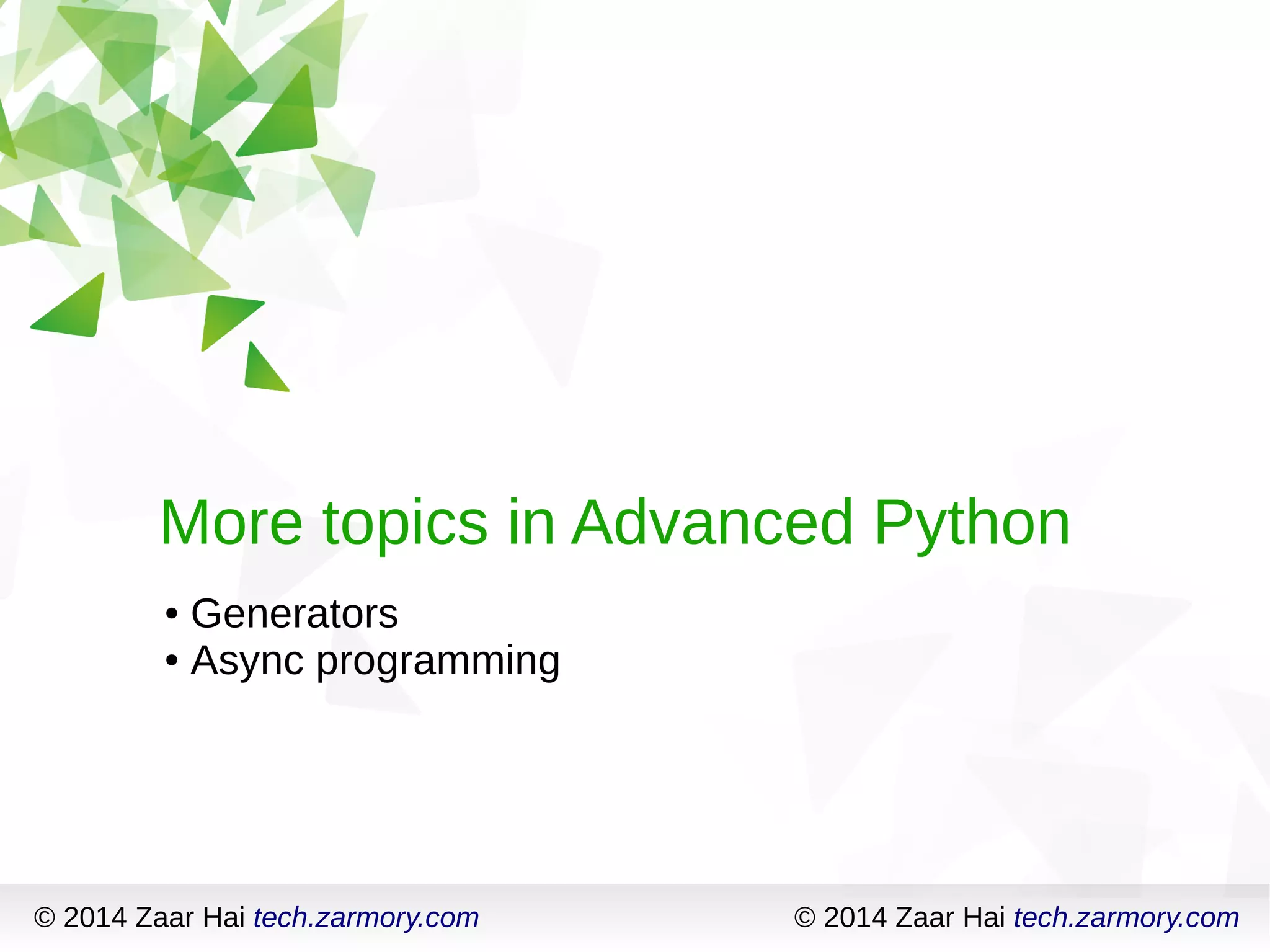 More topics in Advanced Python

• Generators
• Async programming

© 2014 Zaar Hai tech.zarmory.com

© 2014 Zaar Hai tech.zarmory.com